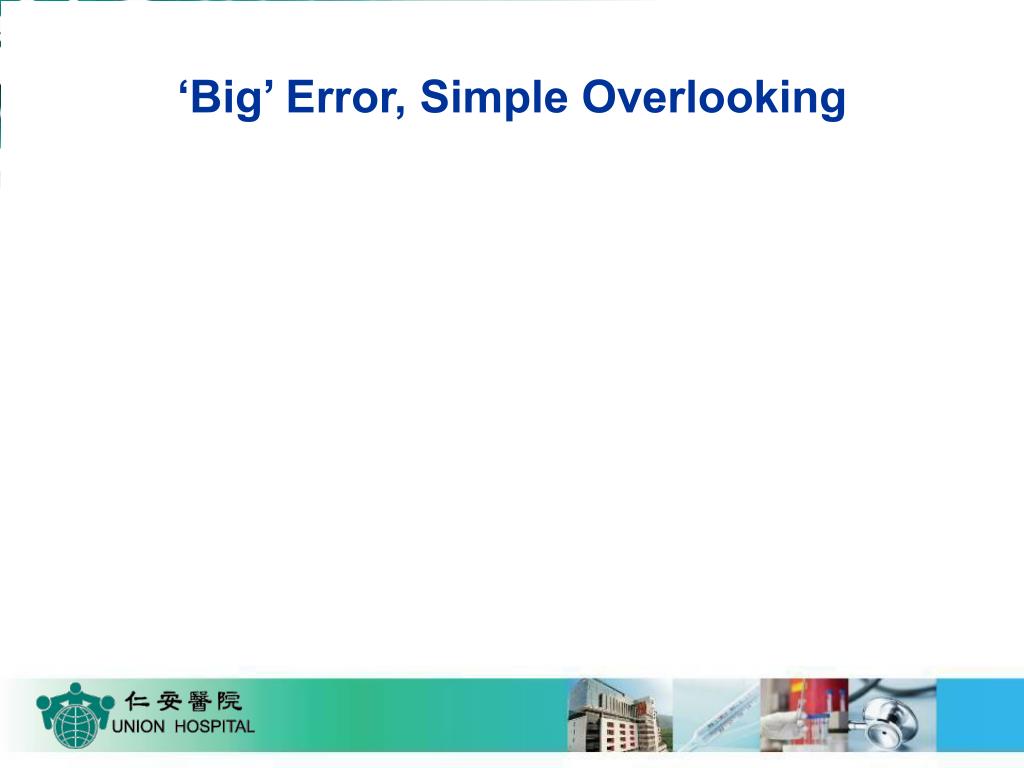 ‘Big’ Error, Simple Overlooking

仁安醫院
UNION HOSPITAL